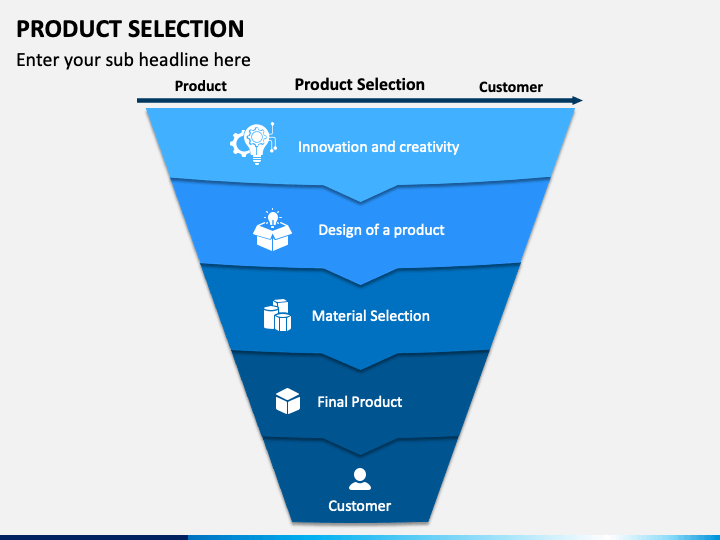 PRODUCT SELECTION

Enter your sub headline here

Product

Product Selection

Customer

Innovation and creativity

Design of a product

Material Selection

Final Product

Customer